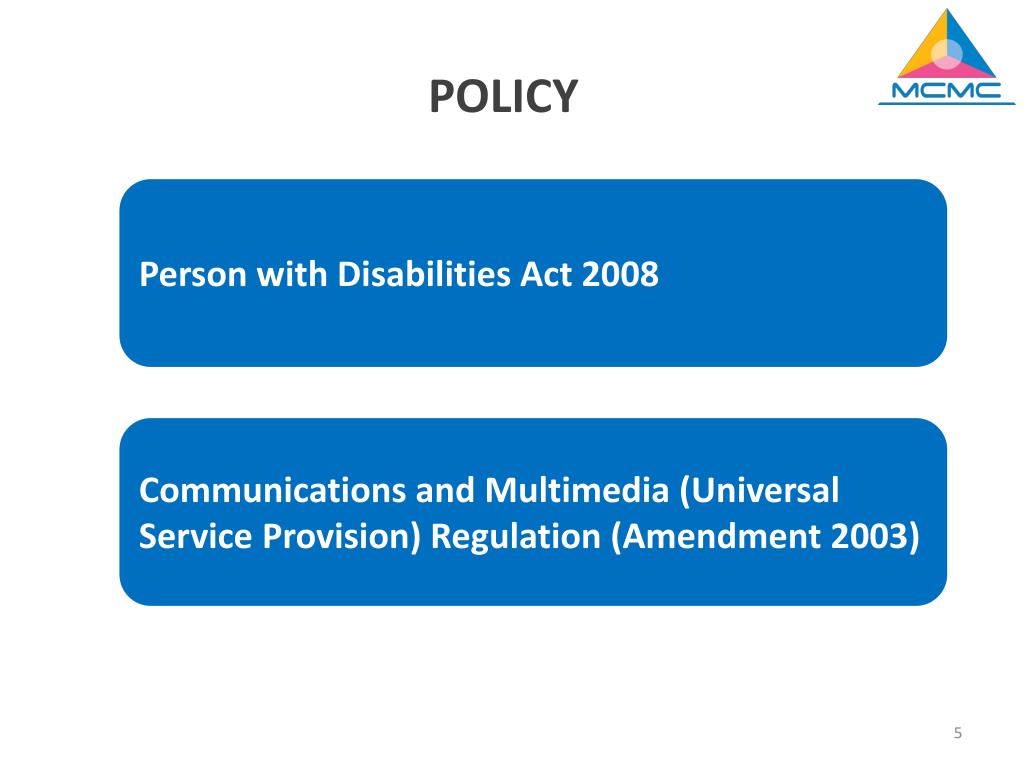 POLICY

MCMC

Person with Disabilities Act 2008

Communications and Multimedia (Universal Service Provision) Regulation (Amendment 2003)

5